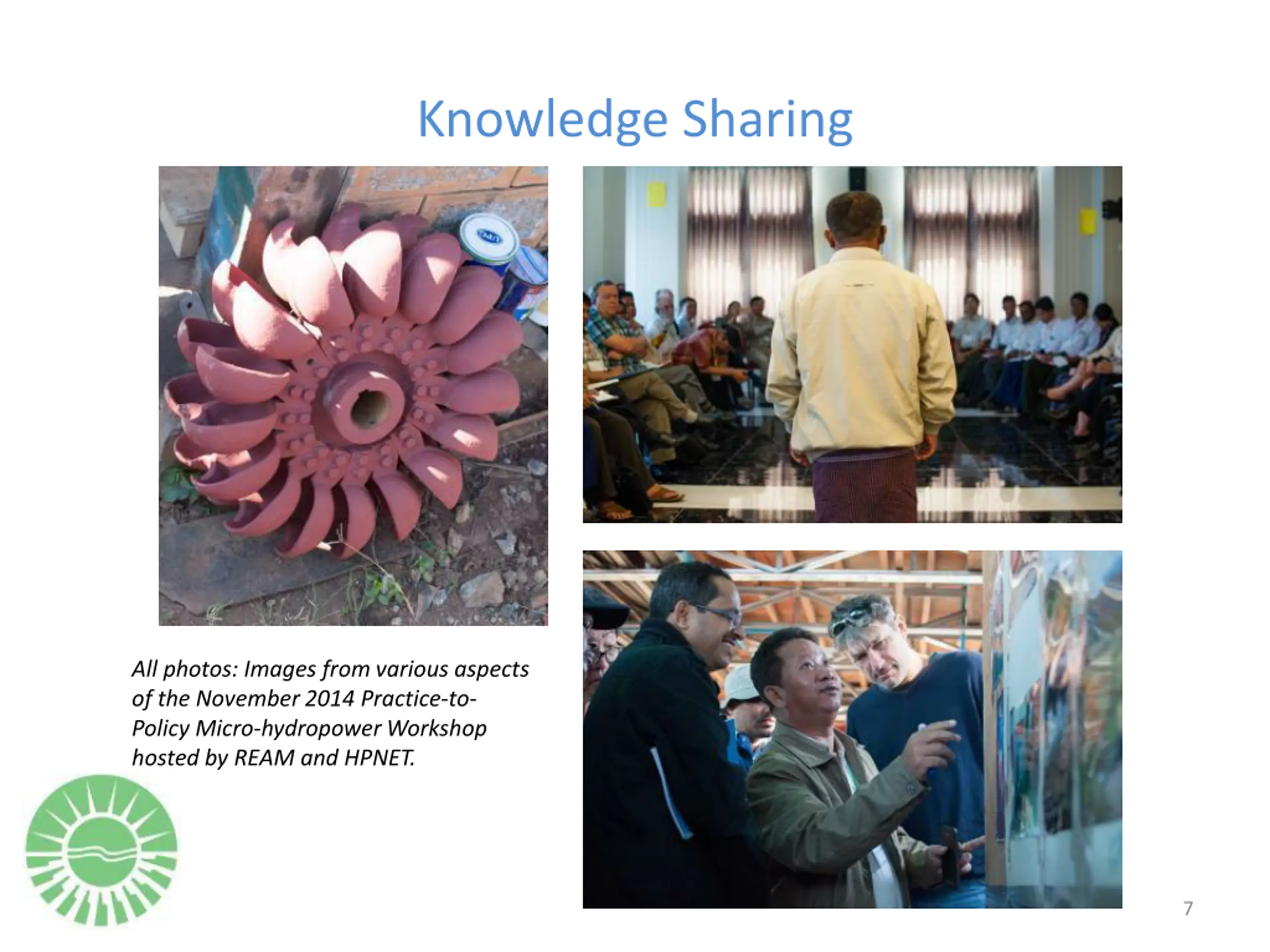 Knowledge Sharing

All photos: Images from various aspects of the November 2014 Practice-to-Policy Micro-hydropower Workshop hosted by REAM and HPNET.

7